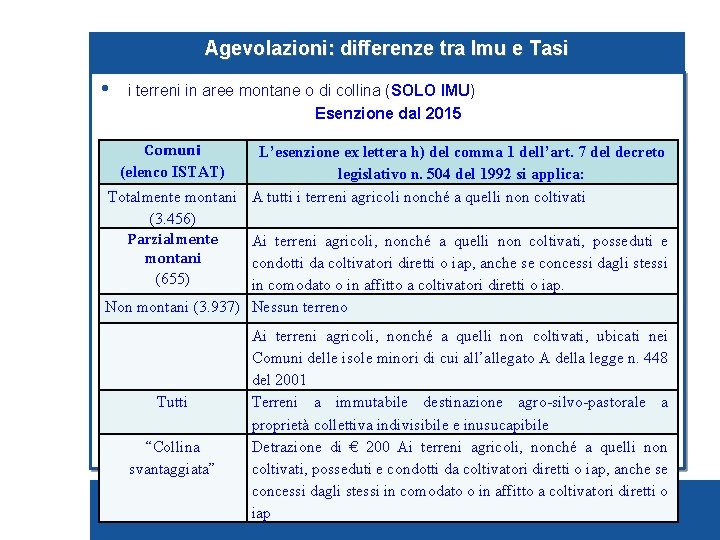 Agevolazioni: differenze tra Imu e Tasi

• i terreni in aree montane o di collina (SOLO IMU)

Esenzione dal 2015

| Comuni (elenco ISTAT) | L'esenzione ex lettera h) del comma 1 dell'art. 7 del decreto legislativo n. 504 del 1992 si applica: |
|---|---|
| Totalmente montani (3.456) | A tutti i terreni agricoli nonché a quelli non coltivati |
| Parzialmente montani (655) | Ai terreni agricoli, nonché a quelli non coltivati, posseduti e condotti da coltivatori diretti o iap, anche se concessi dagli stessi in comodato o in affitto a coltivatori diretti o iap. |
| Non montani (3.937) | Nessun terreno |
| | Ai terreni agricoli, nonché a quelli non coltivati, ubicati nei Comuni delle isole minori di cui all'allegato A della legge n. 448 del 2001 |
| Tutti | Terreni a immutabile destinazione agro-silvo-pastorale a proprietà collettiva indivisibile e inusucapibile |
| "Collina svantaggiata" | Detrazione di € 200 Ai terreni agricoli, nonché a quelli non coltivati, posseduti e condotti da coltivatori diretti o iap, anche se concessi dagli stessi in comodato o in affitto a coltivatori diretti o iap |